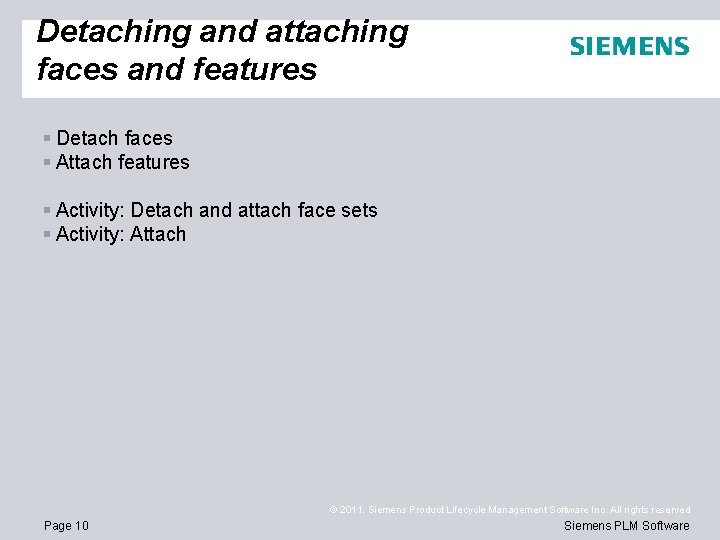 Detaching and attaching faces and features

SIEMENS

▪ Detach faces
▪ Attach features

▪ Activity: Detach and attach face sets
▪ Activity: Attach

© 2011. Siemens Product Lifecycle Management Software Inc. All rights reserved

Page 10

Siemens PLM Software